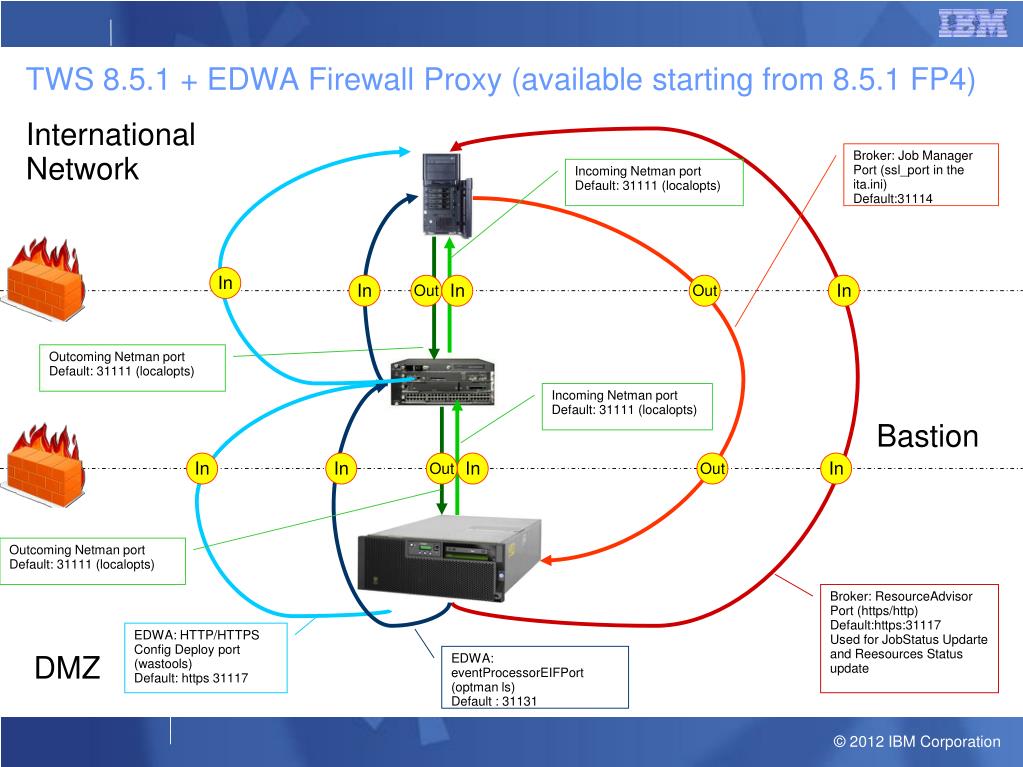 IBM

TWS 8.5.1 + EDWA Firewall Proxy (available starting from 8.5.1 FP4)

International Network

Incoming Netman port
Default: 31111 (localopts)

Broker: Job Manager Port (ssl_port in the ita.ini)
Default:31114

In

In

Out

In

Out

In

Outcoming Netman port
Default: 31111 (localopts)

Incoming Netman port
Default: 31111 (localopts)

Bastion

In

In

Out

In

Out

In

Outcoming Netman port
Default: 31111 (localopts)

Broker: ResourceAdvisor Port (https/http)
Default:https:31117
Used for JobStatus Updarte and Reesources Status update

EDWA: HTTP/HTTPS Config Deploy port (wastools)
Default: https 31117

DMZ

EDWA:
eventProcessorEIFPort (optman ls)
Default : 31131

© 2012 IBM Corporation